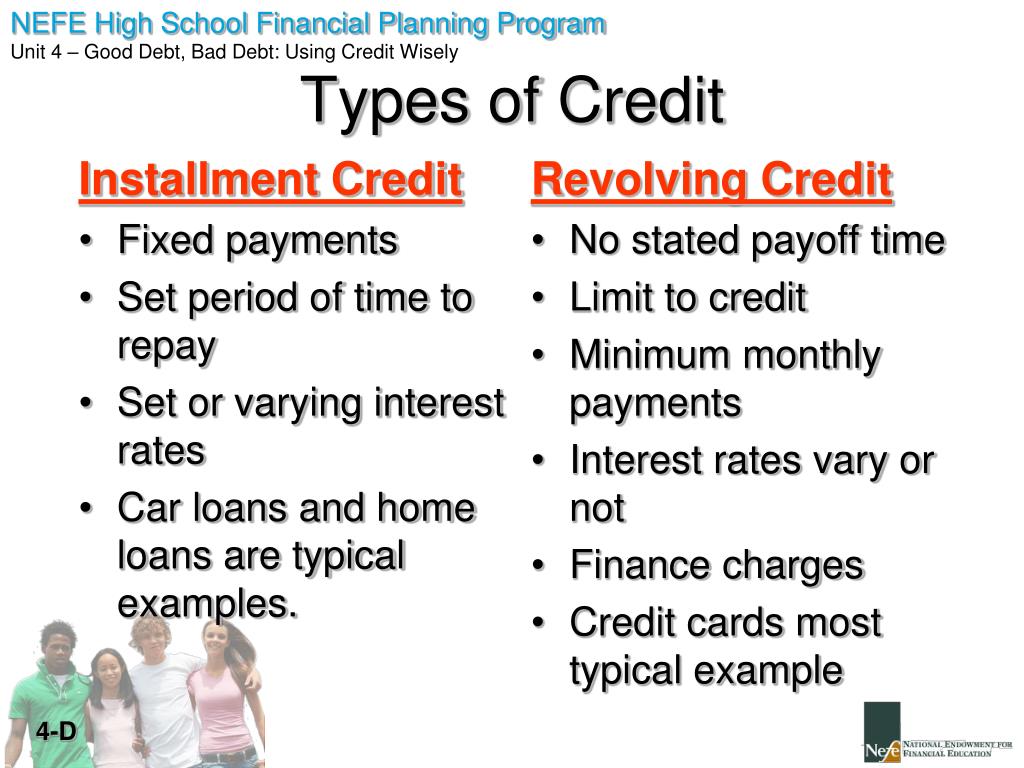 NEFE High School Financial Planning Program
Unit 4 – Good Debt, Bad Debt: Using Credit Wisely

Types of Credit

Installment Credit
• Fixed payments
• Set period of time to repay
• Set or varying interest rates
• Car loans and home loans are typical examples.

Revolving Credit
• No stated payoff time
• Limit to credit
• Minimum monthly payments
• Interest rates vary or not
• Finance charges
• Credit cards most typical example

4-D

Nefe NATIONAL ENDOWMENT FOR FINANCIAL EDUCATION